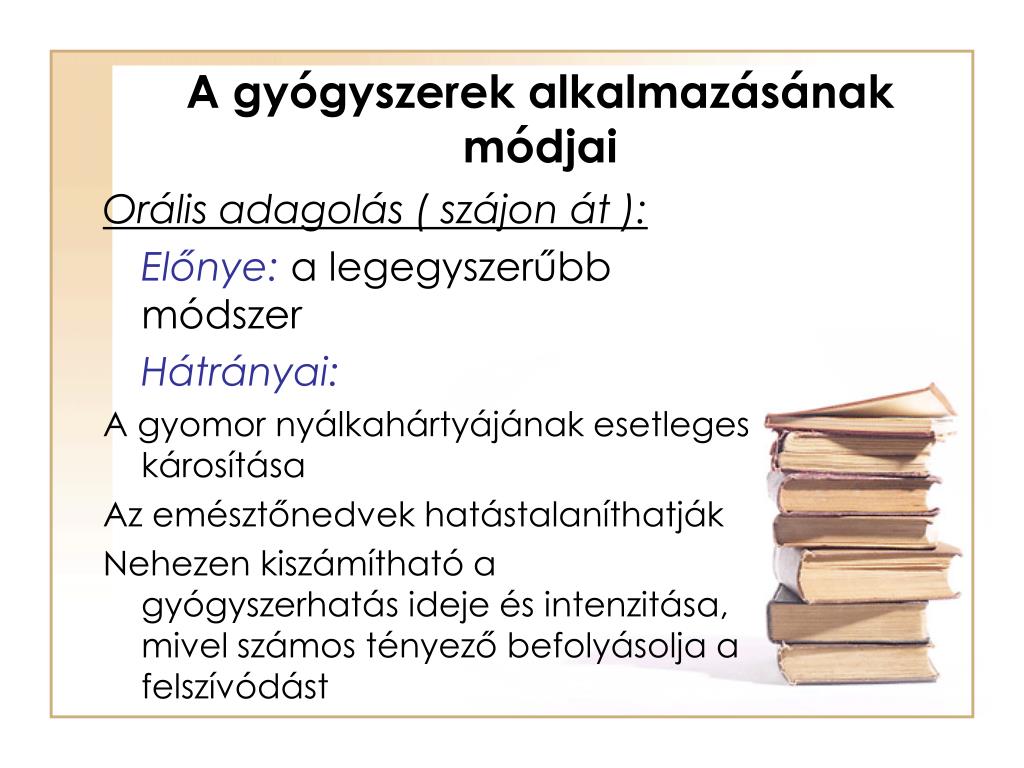 A gyógyszerek alkalmazásának módjai

Orális adagolás ( szájon át ):

Előnye: a legegyszerűbb módszer

Hátrányai:

A gyomor nyálkahártyájának esetleges károsítása

Az emésztőnedvek hatástalaníthatják

Nehezen kiszámítható a gyógyszerhatás ideje és intenzitása, mivel számos tényező befolyásolja a felszívódást